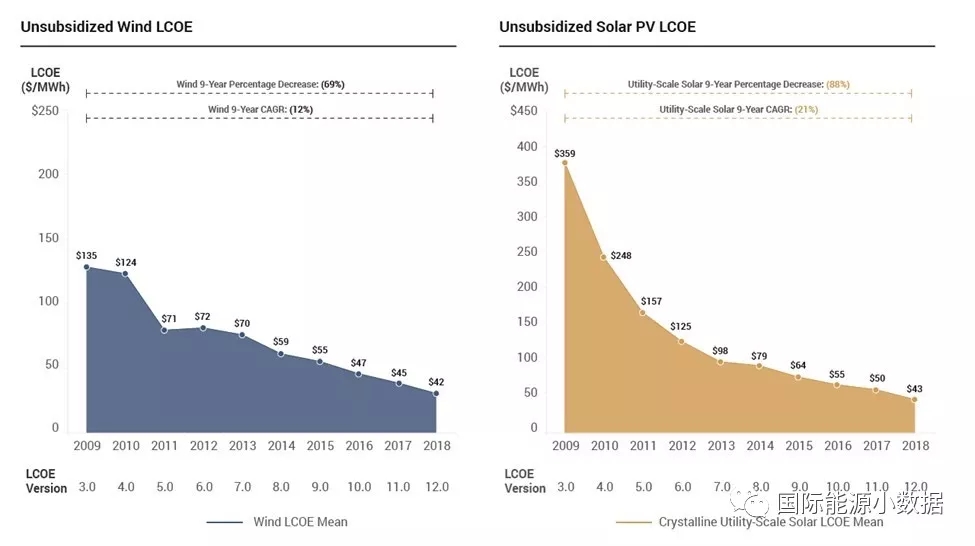 Unsubsidized Wind LCOE

LCOE ($/MWh)

Wind 9-Year Percentage Decrease: (69%)

Wind 9-Year CAGR: (12%)

$250
200
150
100
50
0

$135 $124 $71 $72 $70 $59 $55 $47 $45 $42

2009 2010 2011 2012 2013 2014 2015 2016 2017 2018

LCOE Version 3.0 4.0 5.0 6.0 7.0 8.0 9.0 10.0 11.0 12.0

Wind LCOE Mean

Unsubsidized Solar PV LCOE

LCOE ($/MWh)

Utility-Scale Solar 9-Year Percentage Decrease: (88%)

Utility-Scale Solar 9-Year CAGR: (21%)

$450
400
350
300
250
200
150
100
50
0

$359 $248 $157 $125 $98 $79 $64 $55 $50 $43

2009 2010 2011 2012 2013 2014 2015 2016 2017 2018

LCOE Version 3.0 4.0 5.0 6.0 7.0 8.0 9.0 10.0 11.0 12.0

Crystalline Utility-Scale Solar LCOE Mean

国际能源小数据